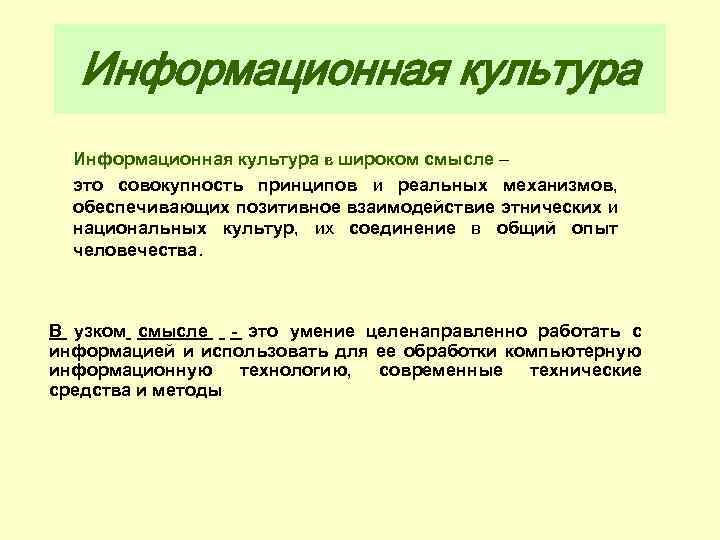 Информационная культура

Информационная культура в широком смысле – это совокупность принципов и реальных механизмов, обеспечивающих позитивное взаимодействие этнических и национальных культур, их соединение в общий опыт человечества.

В узком смысле - это умение целенаправленно работать с информацией и использовать для ее обработки компьютерную информационную технологию, современные технические средства и методы